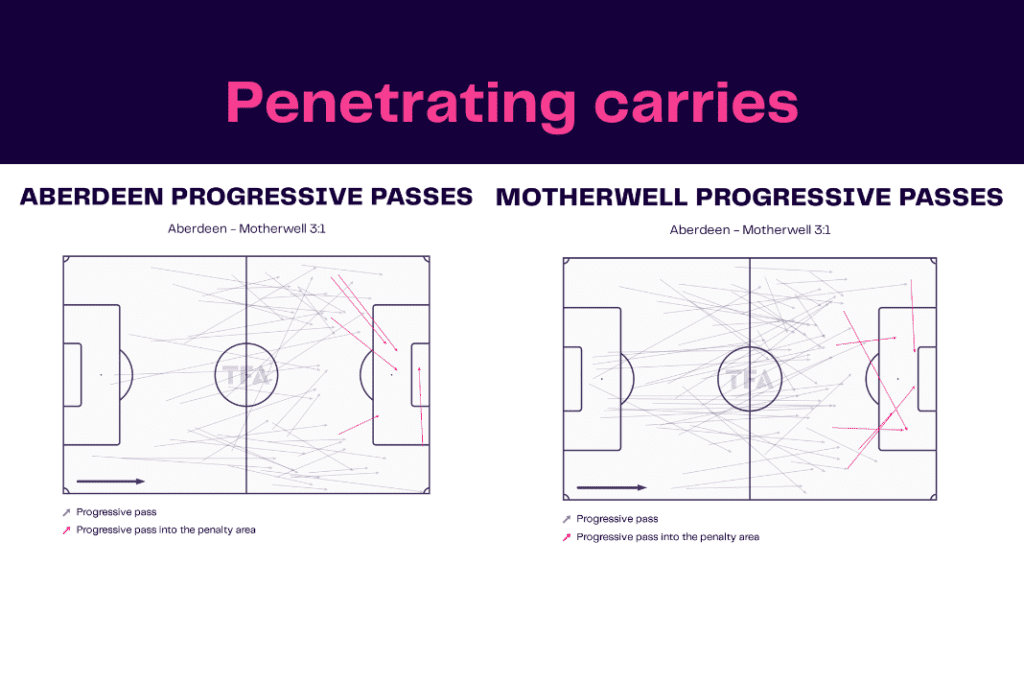 Penetrating carries

ABERDEEN PROGRESSIVE PASSES

Aberdeen - Motherwell 3:1

TFA

Progressive pass
Progressive pass into the penalty area

MOTHERWELL PROGRESSIVE PASSES

Aberdeen - Motherwell 3:1

TFA

Progressive pass
Progressive pass into the penalty area